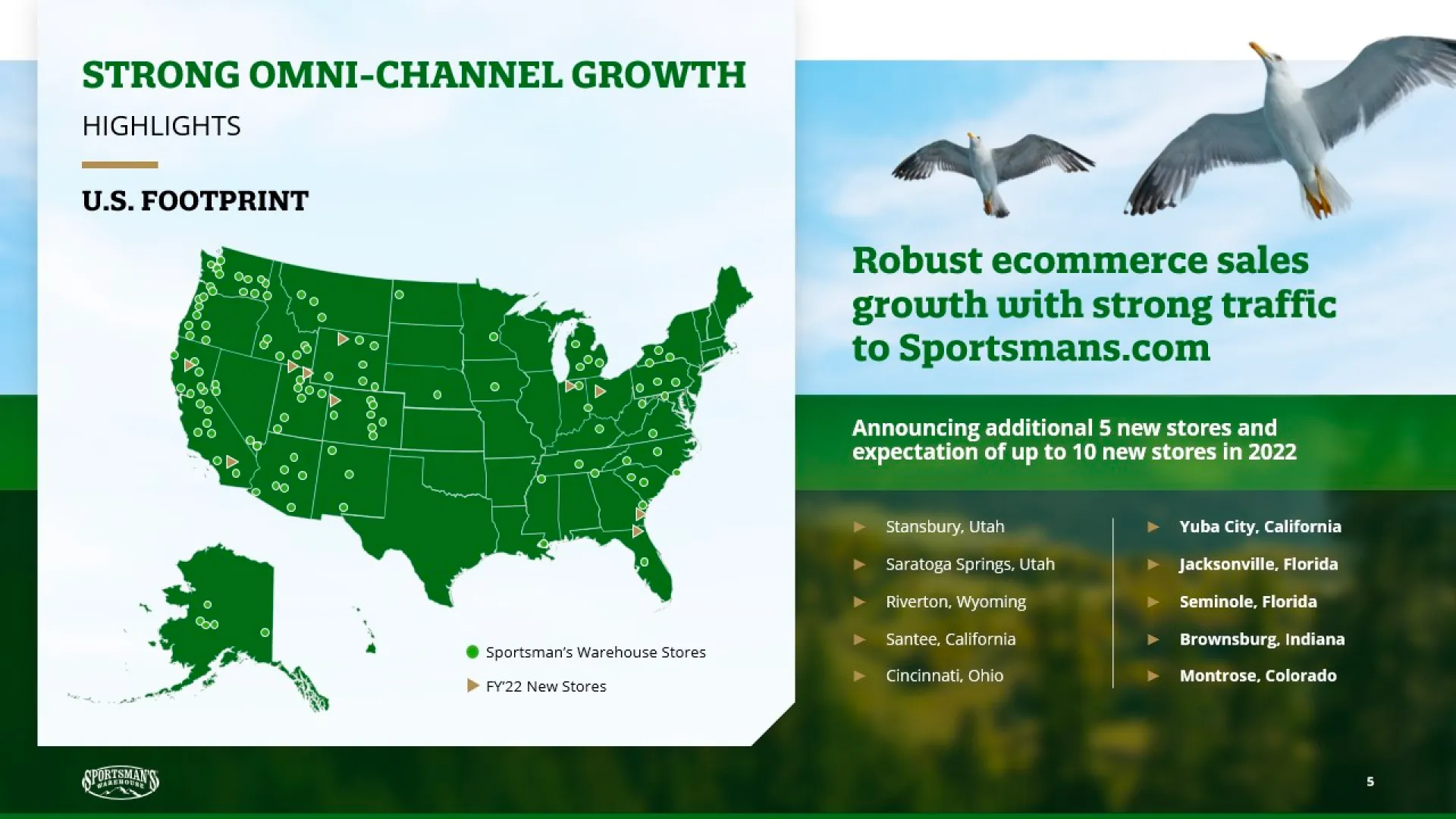 STRONG OMNI-CHANNEL GROWTH

HIGHLIGHTS

U.S. FOOTPRINT

Sportsman's Warehouse Stores

FY'22 New Stores

Robust ecommerce sales growth with strong traffic to Sportsmans.com

Announcing additional 5 new stores and expectation of up to 10 new stores in 2022

Stansbury, Utah
Saratoga Springs, Utah
Riverton, Wyoming
Santee, California
Cincinnati, Ohio

Yuba City, California
Jacksonville, Florida
Seminole, Florida
Brownsburg, Indiana
Montrose, Colorado

SPORTSMAN'S WAREHOUSE

5